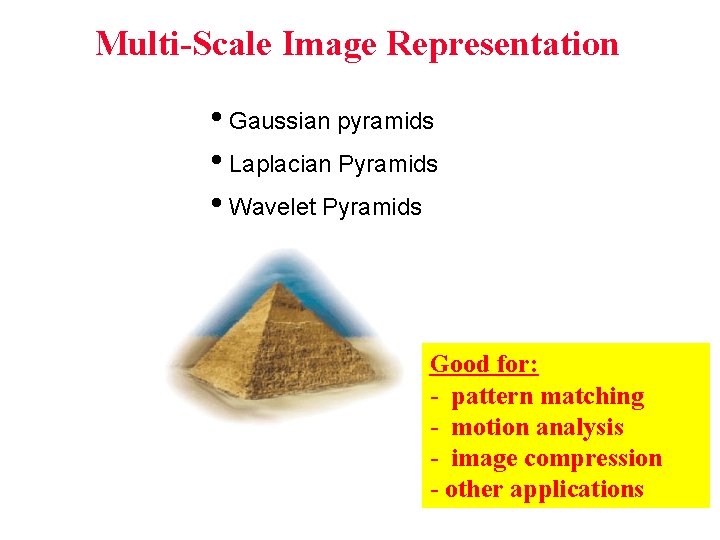 Multi-Scale Image Representation

• Gaussian pyramids
• Laplacian Pyramids
• Wavelet Pyramids

Good for:
- pattern matching
- motion analysis
- image compression
- other applications